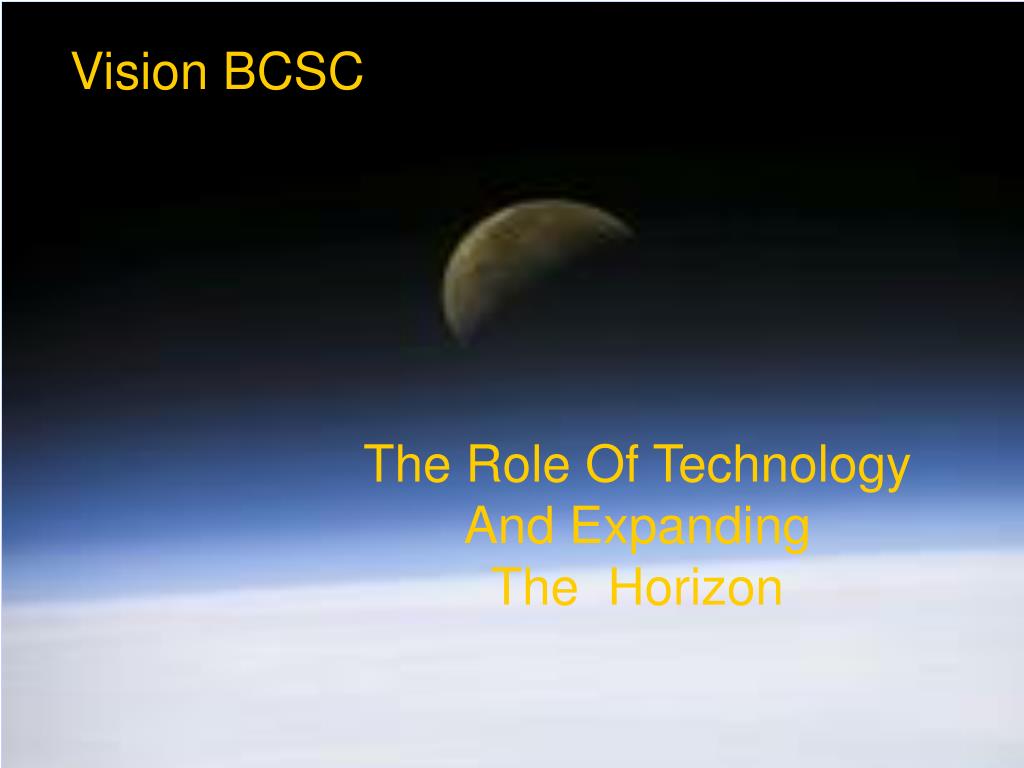 Vision BCSC

The Role Of Technology
And Expanding
The  Horizon